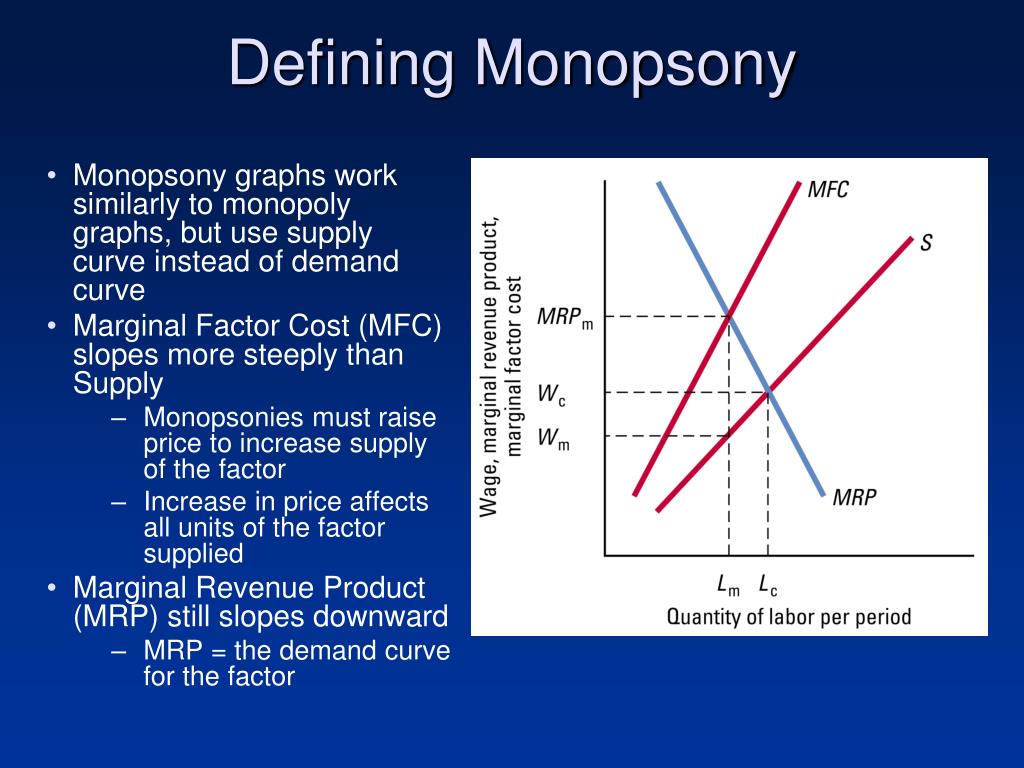 Defining Monopsony

• Monopsony graphs work similarly to monopoly graphs, but use supply curve instead of demand curve
• Marginal Factor Cost (MFC) slopes more steeply than Supply
– Monopsonies must raise price to increase supply of the factor
– Increase in price affects all units of the factor supplied
• Marginal Revenue Product (MRP) still slopes downward
– MRP = the demand curve for the factor

Wage, marginal revenue product, marginal factor cost

MFC
S
$MRP_m$
$W_c$
$W_m$
MRP
$L_m$
$L_c$
Quantity of labor per period